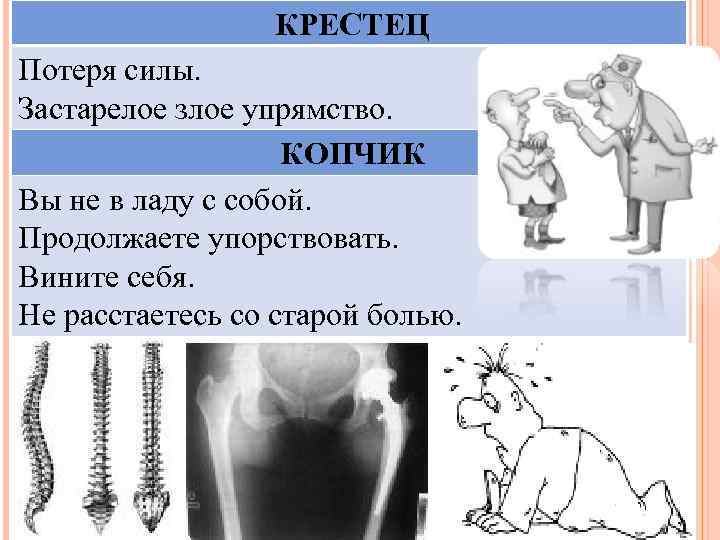 КРЕСТЕЦ

Потеря силы.
Застарелое злое упрямство.

КОПЧИК

Вы не в ладу с собой.
Продолжаете упорствовать.
Вините себя.
Не расстаетесь со старой болью.